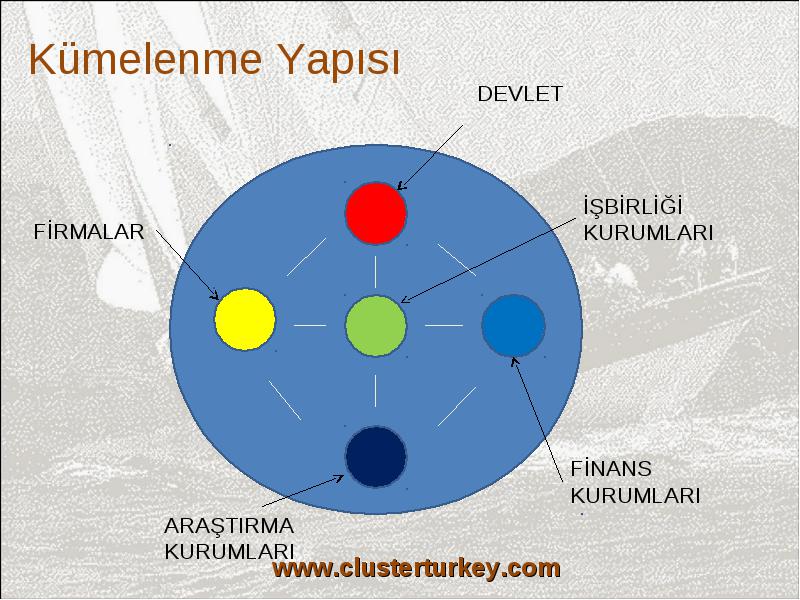 Kümelenme Yapısı

DEVLET

FİRMALAR

İŞBİRLİĞİ KURUMLARI

FİNANS KURUMLARI

ARAŞTIRMA KURUMLARI

www.clusterturkey.com